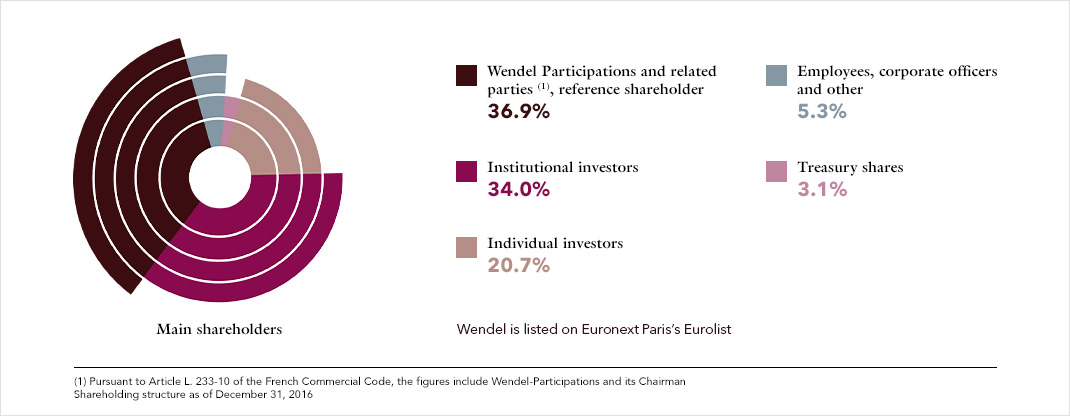 Main shareholders

Wendel Participations and related parties $^{(1)}$, reference shareholder
36.9%

Institutional investors
34.0%

Individual investors
20.7%

Employees, corporate officers and other
5.3%

Treasury shares
3.1%

Wendel is listed on Euronext Paris's Eurolist

(1) Pursuant to Article L. 233-10 of the French Commercial Code, the figures include Wendel-Participations and its Chairman
Shareholding structure as of December 31, 2016